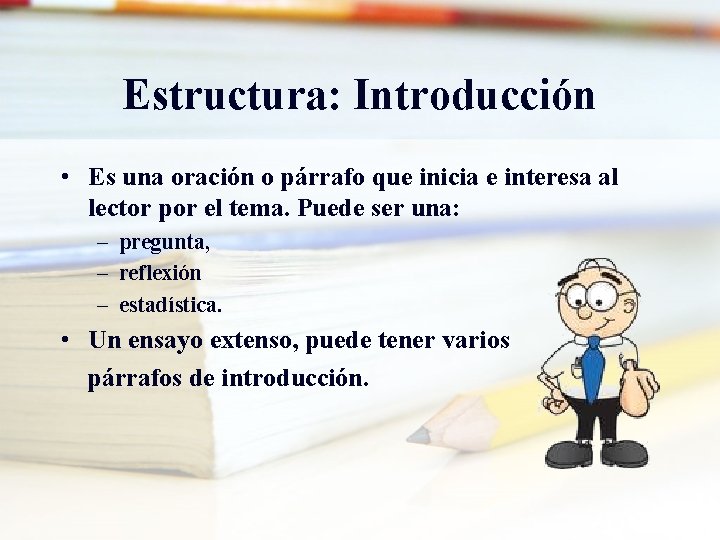 Estructura: Introducción

• Es una oración o párrafo que inicia e interesa al lector por el tema. Puede ser una:
– pregunta,
– reflexión
– estadística.
• Un ensayo extenso, puede tener varios párrafos de introducción.